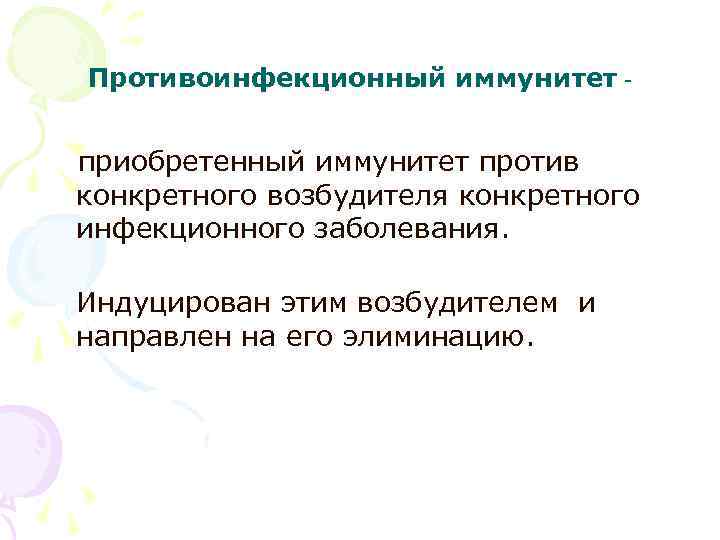 Противоинфекционный иммунитет -

приобретенный иммунитет против конкретного возбудителя конкретного инфекционного заболевания.

Индуцирован этим возбудителем и направлен на его элиминацию.